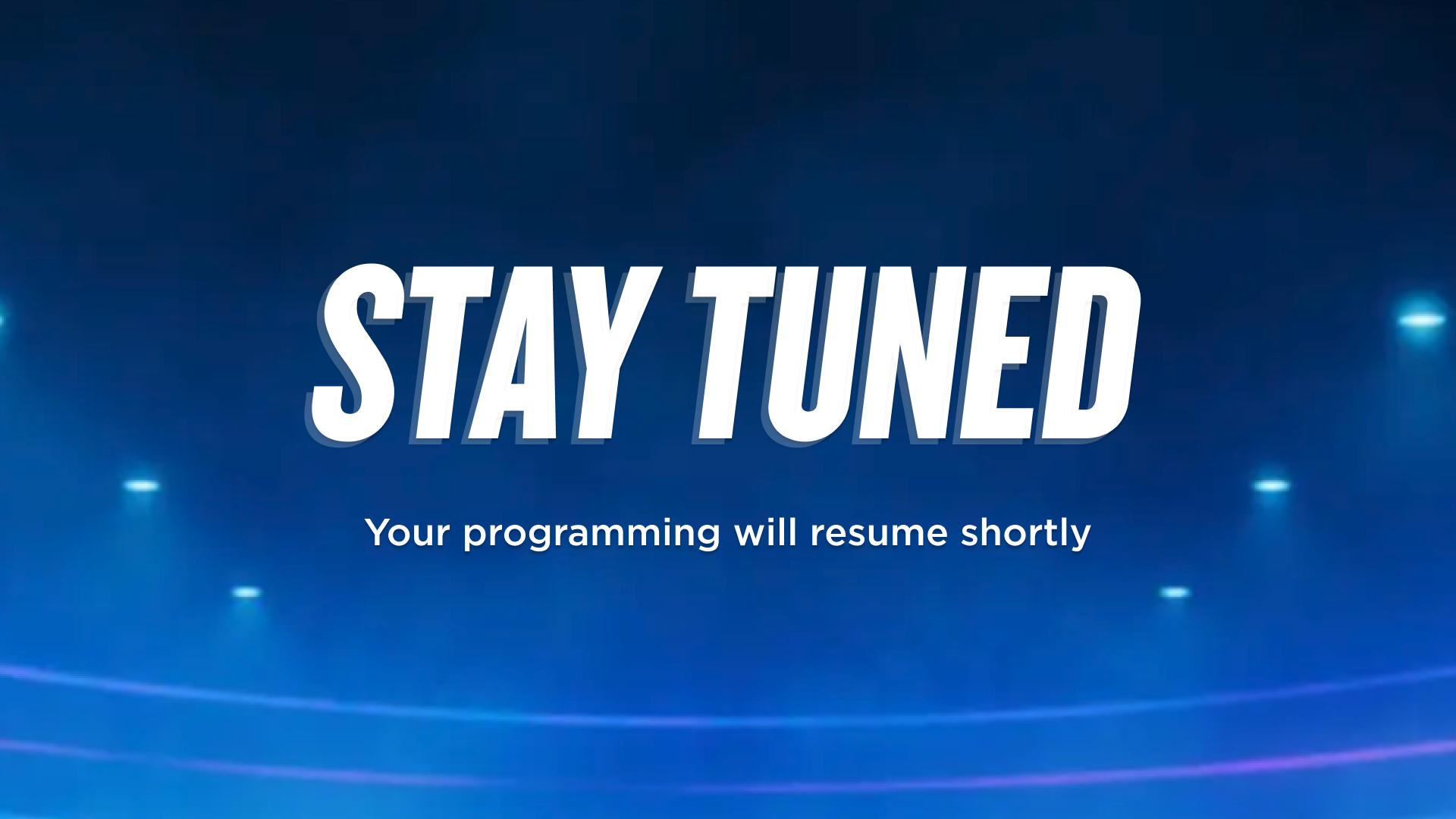 STAY TUNED

Your programming will resume shortly